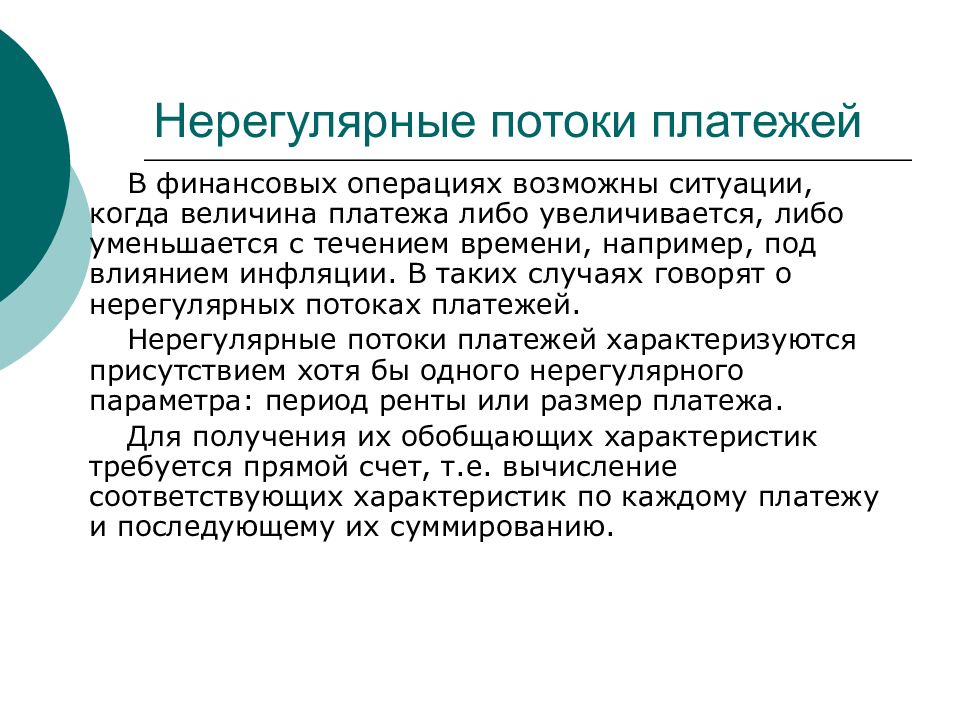 Нерегулярные потоки платежей

В финансовых операциях возможны ситуации, когда величина платежа либо увеличивается, либо уменьшается с течением времени, например, под влиянием инфляции. В таких случаях говорят о нерегулярных потоках платежей.

Нерегулярные потоки платежей характеризуются присутствием хотя бы одного нерегулярного параметра: период ренты или размер платежа.

Для получения их обобщающих характеристик требуется прямой счет, т.е. вычисление соответствующих характеристик по каждому платежу и последующему их суммированию.